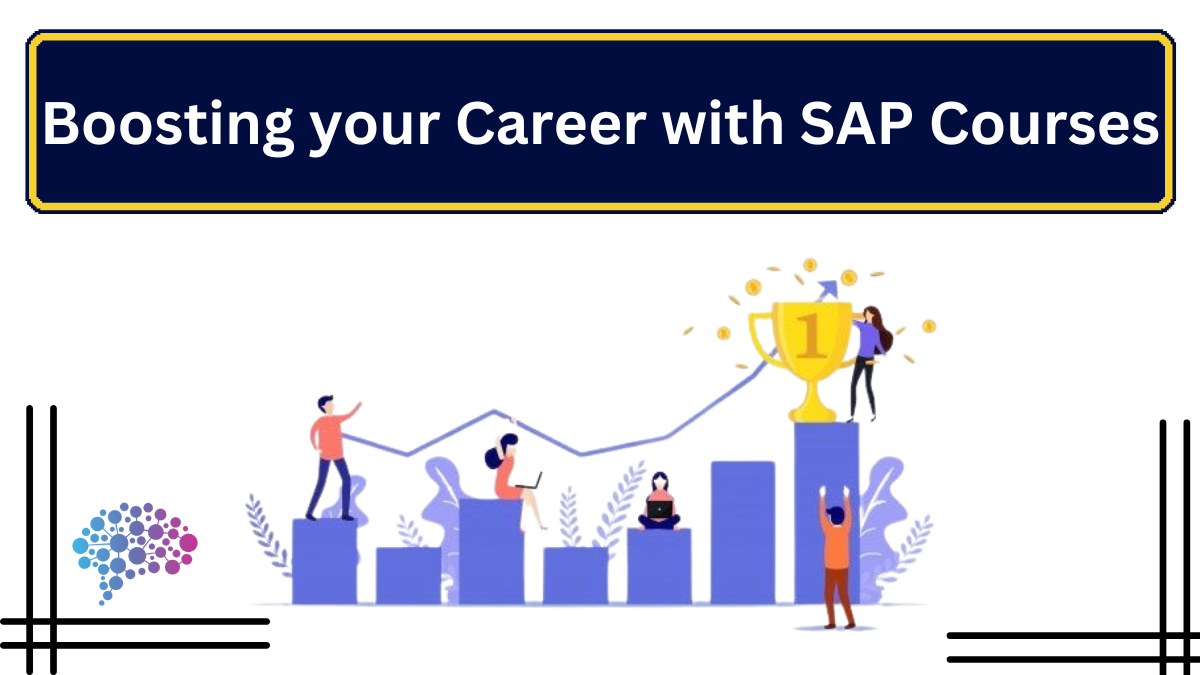 Boosting your Career with SAP Courses

1